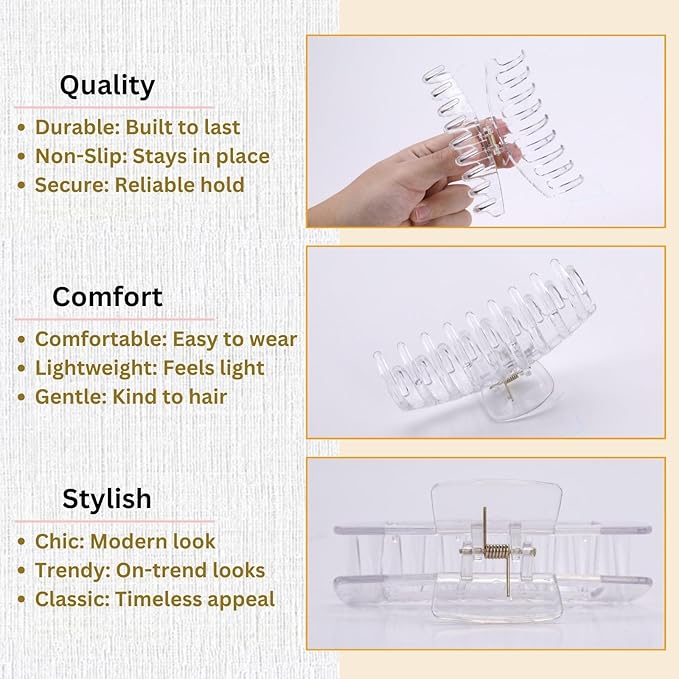 Quality

• Durable: Built to last
• Non-Slip: Stays in place
• Secure: Reliable hold

Comfort

• Comfortable: Easy to wear
• Lightweight: Feels light
• Gentle: Kind to hair

Stylish

• Chic: Modern look
• Trendy: On-trend looks
• Classic: Timeless appeal